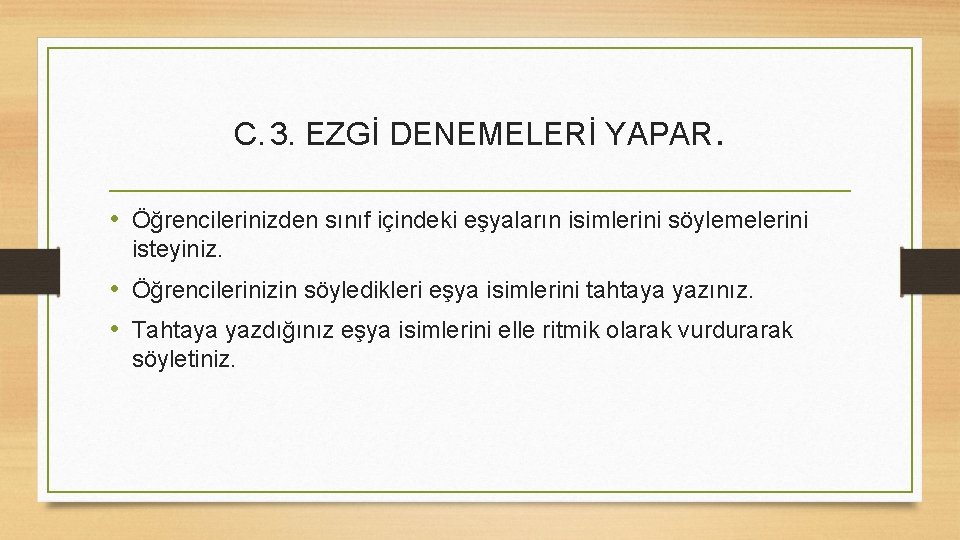 C.3. EZGİ DENEMELERİ YAPAR.

• Öğrencilerinizden sınıf içindeki eşyaların isimlerini söylemelerini isteyiniz.

• Öğrencilerinizin söyledikleri eşya isimlerini tahtaya yazınız.

• Tahtaya yazdığınız eşya isimlerini elle ritmik olarak vurdurarak söyletiniz.